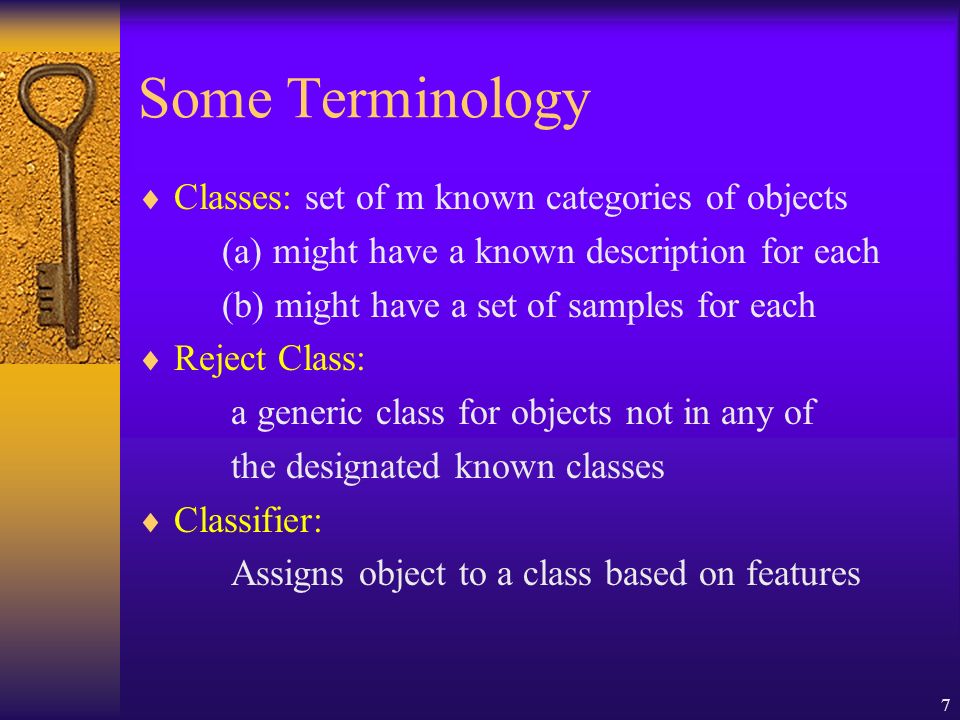 Some Terminology

♦ Classes: set of m known categories of objects
(a) might have a known description for each
(b) might have a set of samples for each

♦ Reject Class:
a generic class for objects not in any of the designated known classes

♦ Classifier:
Assigns object to a class based on features

7